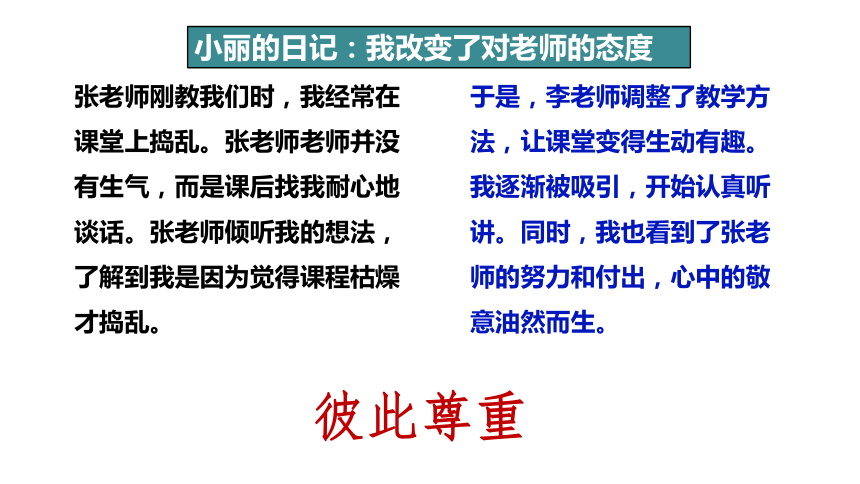 小丽的日记：我改变了对老师的态度

张老师刚教我们时，我经常在课堂上捣乱。张老师老师并没有生气，而是课后找我耐心地谈话。张老师倾听我的想法，了解到我是因为觉得课程枯燥才捣乱。

于是，李老师调整了教学方法，让课堂变得生动有趣。我逐渐被吸引，开始认真听讲。同时，我也看到了张老师的努力和付出，心中的敬意油然而生。

彼此尊重